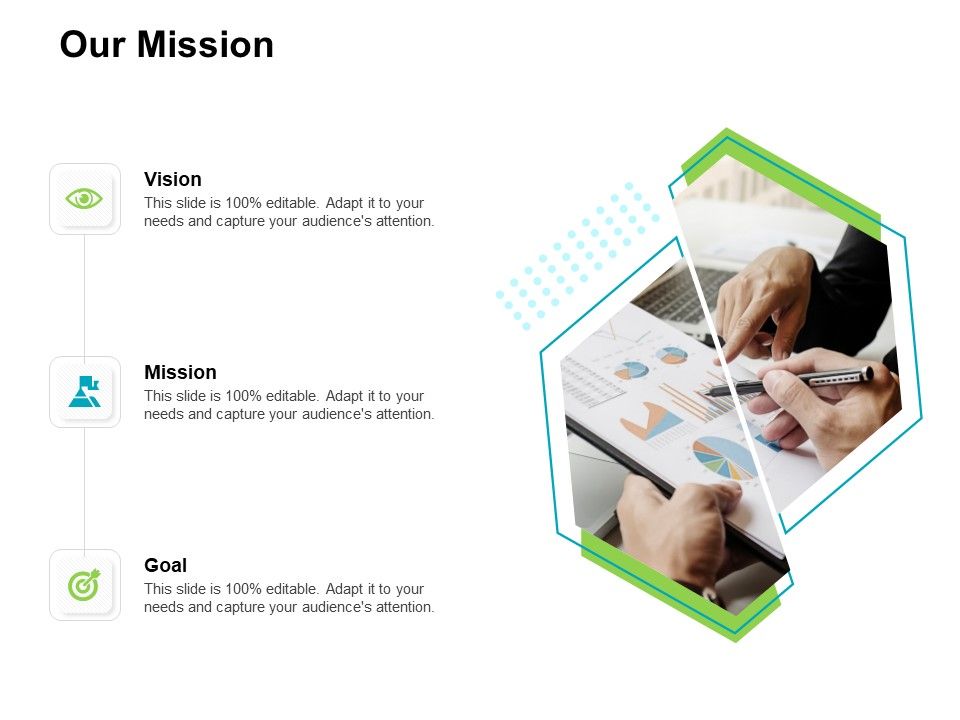 Our Mission

Vision
This slide is 100% editable. Adapt it to your needs and capture your audience's attention.

Mission
This slide is 100% editable. Adapt it to your needs and capture your audience's attention.

Goal
This slide is 100% editable. Adapt it to your needs and capture your audience's attention.